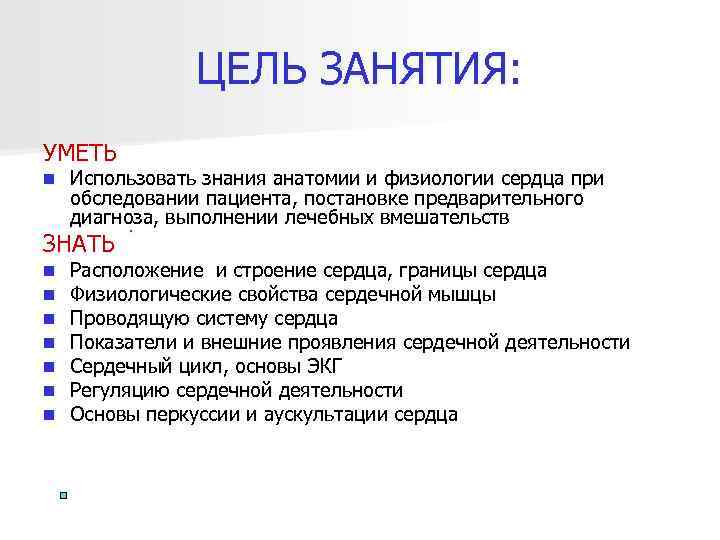 ЦЕЛЬ ЗАНЯТИЯ:

УМЕТЬ

Использовать знания анатомии и физиологии сердца при обследовании пациента, постановке предварительного диагноза, выполнении лечебных вмешательств

ЗНАТЬ

Расположение и строение сердца, границы сердца
Физиологические свойства сердечной мышцы
Проводящую систему сердца
Показатели и внешние проявления сердечной деятельности
Сердечный цикл, основы ЭКГ
Регуляцию сердечной деятельности
Основы перкуссии и аускультации сердца